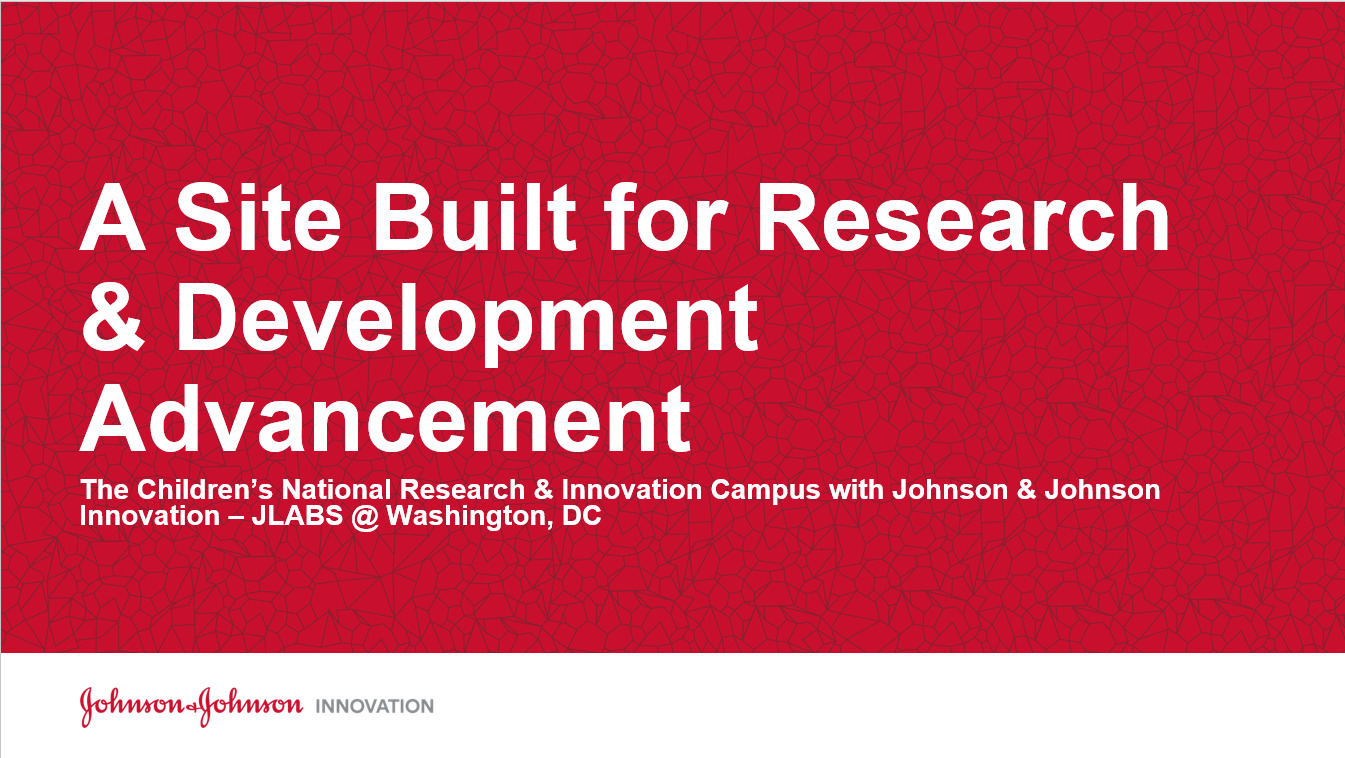 A Site Built for Research & Development Advancement

The Children's National Research & Innovation Campus with Johnson & Johnson Innovation – JLABS @ Washington, DC

Johnson & Johnson INNOVATION